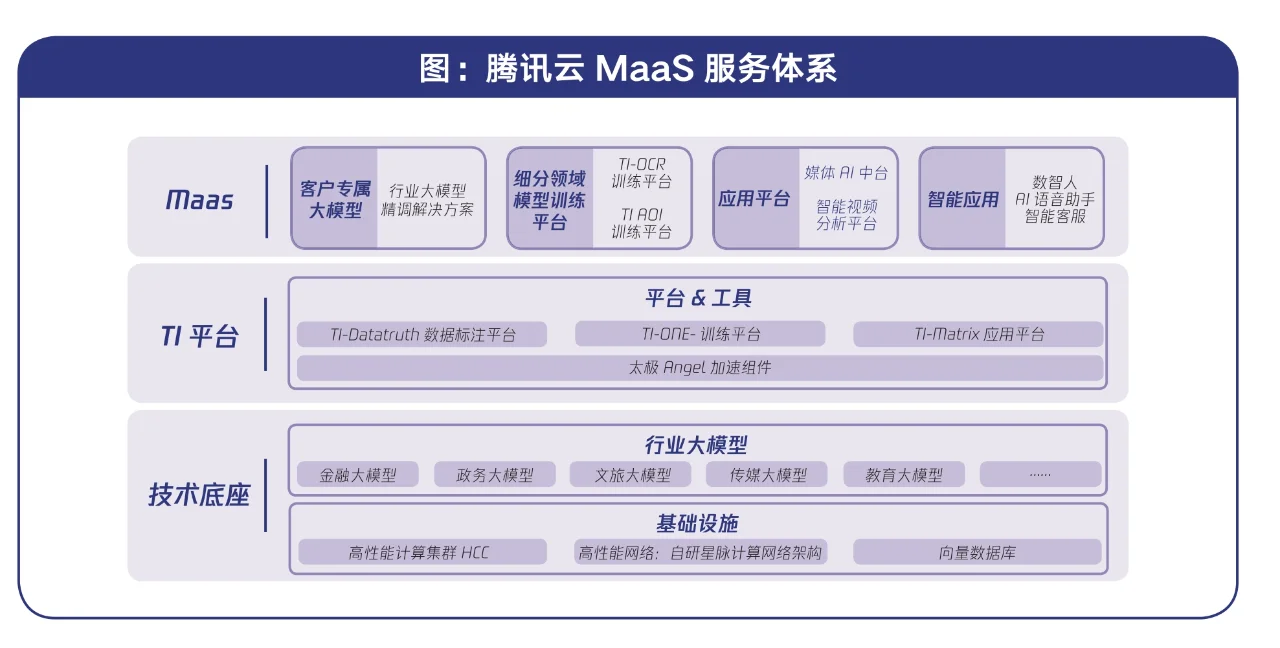 图：腾讯云 MaaS 服务体系

Maas

客户专属大模型

行业大模型精调解决方案

细分领域模型训练平台

TI-OCR 训练平台

TI AOI 训练平台

应用平台

媒体 AI 中台

智能视频分析平台

智能应用

数智人

AI 语音助手

智能客服

TI 平台

平台 & 工具

TI-Datatruth 数据标注平台

TI-ONE- 训练平台

TI-Matrix 应用平台

太极 Angel 加速组件

技术底座

行业大模型

金融大模型

政务大模型

文旅大模型

传媒大模型

教育大模型

......

基础设施

高性能计算集群 HCC

高性能网络：自研星脉计算网络架构

向量数据库